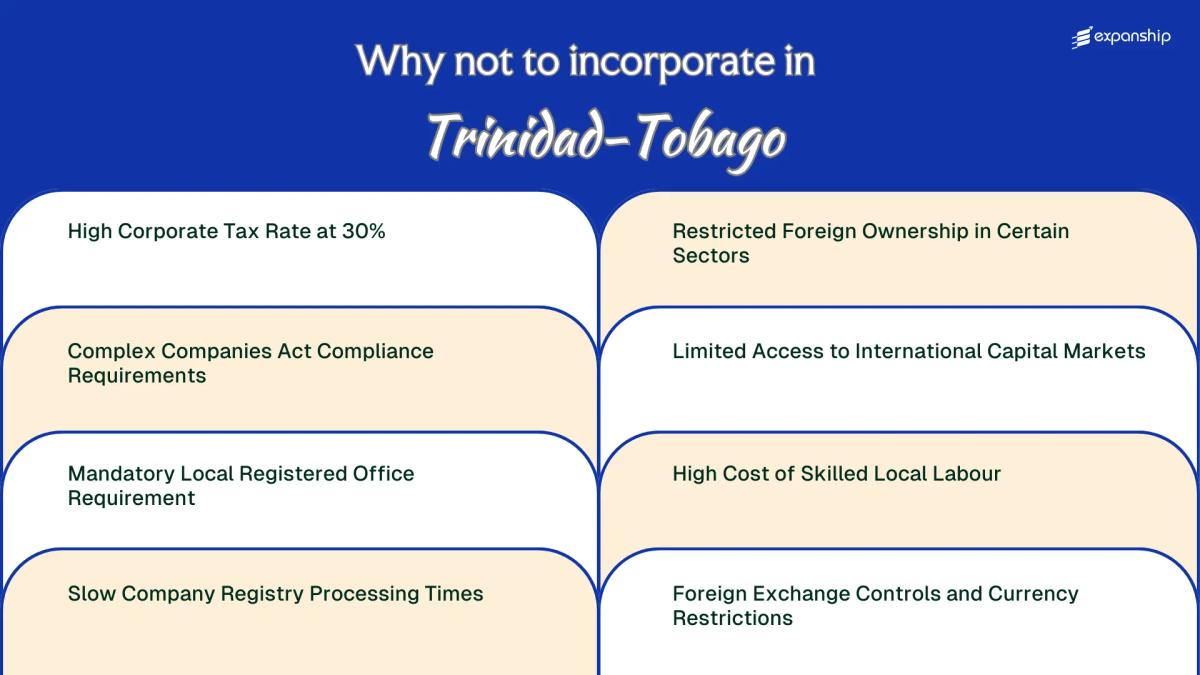 expanship

Why not to incorporate in

Trinidad-Tobago

High Corporate Tax Rate at 30%

Complex Companies Act Compliance Requirements

Mandatory Local Registered Office Requirement

Slow Company Registry Processing Times

Restricted Foreign Ownership in Certain Sectors

Limited Access to International Capital Markets

High Cost of Skilled Local Labour

Foreign Exchange Controls and Currency Restrictions